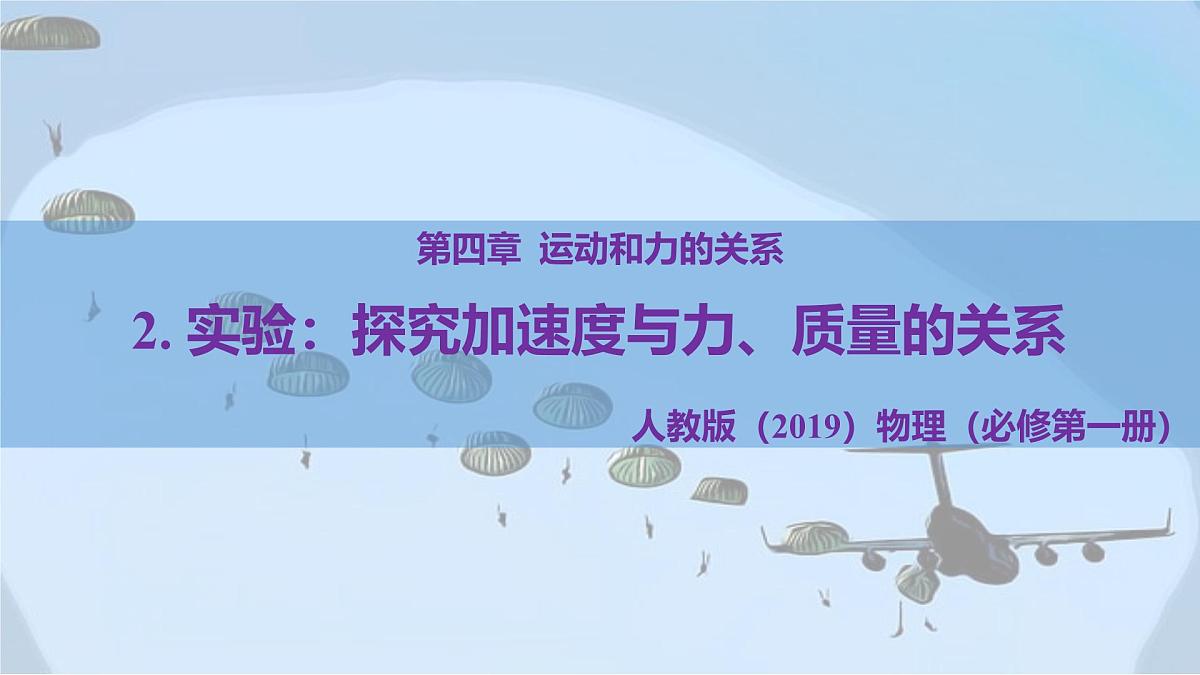 第四章 运动和力的关系

2. 实验：探究加速度与力、质量的关系

人教版（2019）物理（必修第一册）